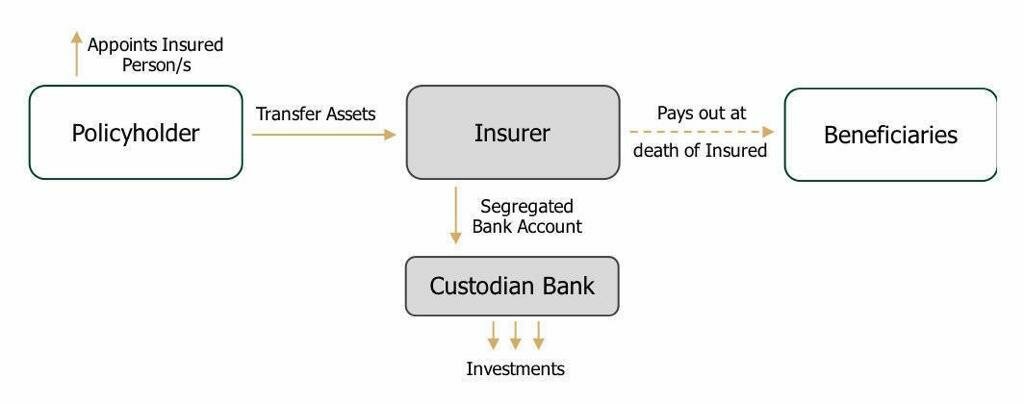 Appoints Insured Person/s

Policyholder

Transfer Assets

Insurer

Pays out at death of Insured

Beneficiaries

Segregated Bank Account

Custodian Bank

Investments